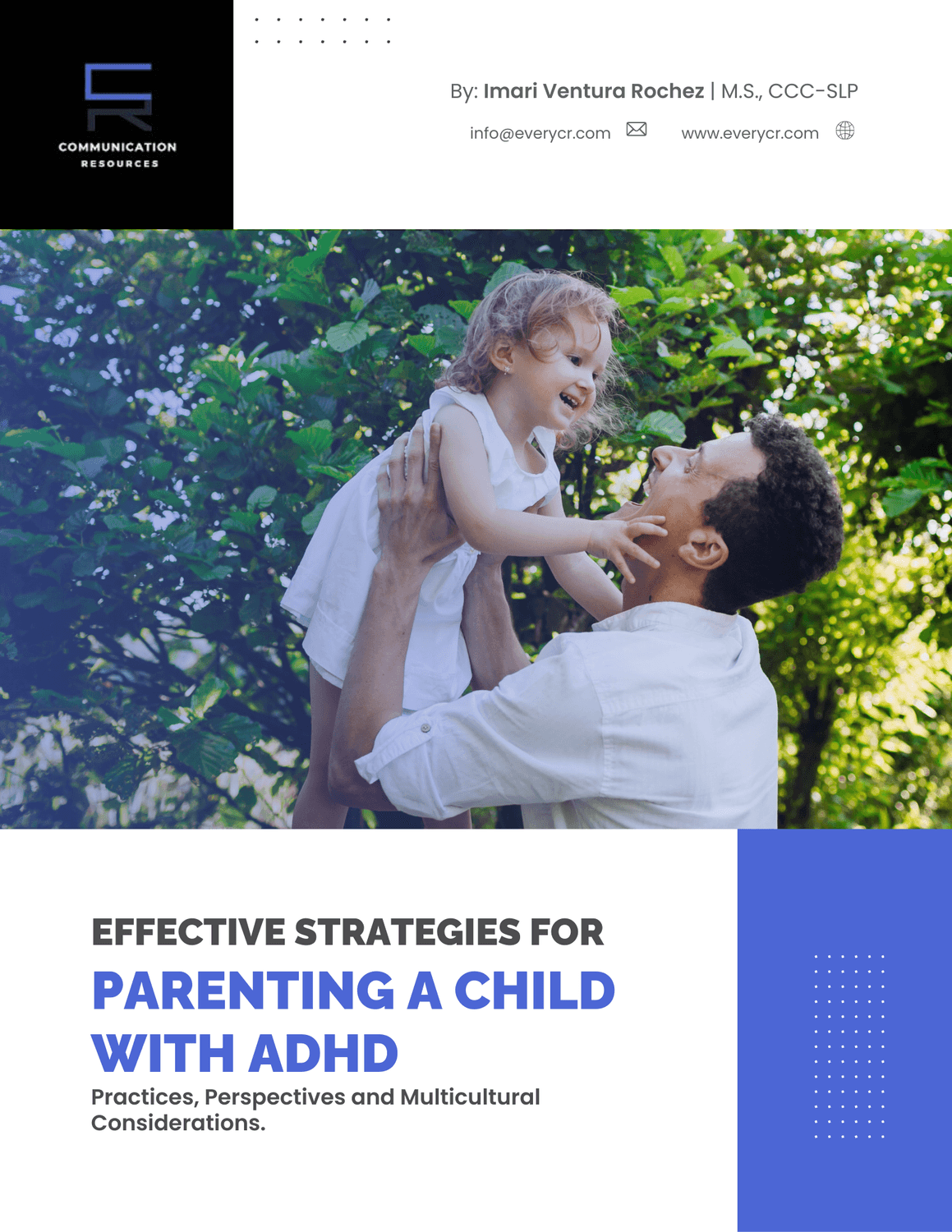 COMMUNICATION RESOURCES

By: Imari Ventura Rochez | M.S., CCC-SLP

info@everycr.com

www.everycr.com

EFFECTIVE STRATEGIES FOR

PARENTING A CHILD WITH ADHD

Practices, Perspectives and Multicultural Considerations.